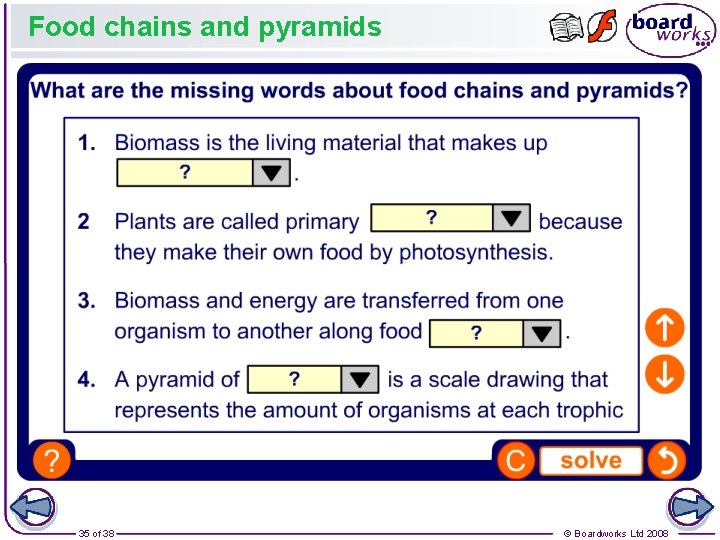 Food chains and pyramids

board works

What are the missing words about food chains and pyramids?

1. Biomass is the living material that makes up ? .

2 Plants are called primary ? because they make their own food by photosynthesis.

3. Biomass and energy are transferred from one organism to another along food ? .

4. A pyramid of ? is a scale drawing that represents the amount of organisms at each trophic

?

C solve

35 of 38

© Boardworks Ltd 2008